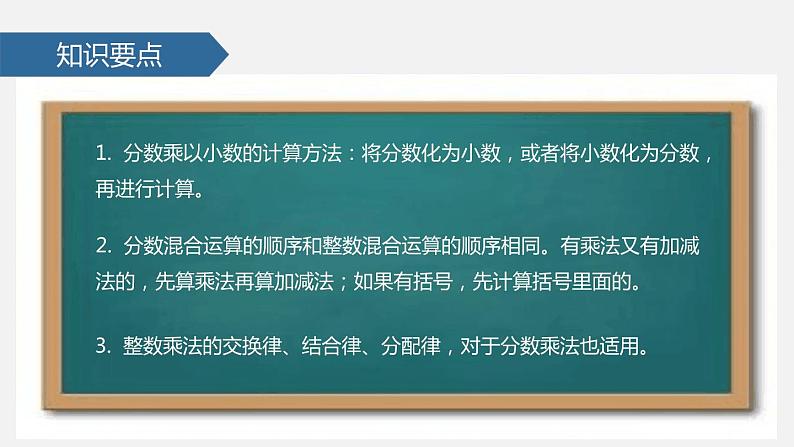 知识要点

1. 分数乘以小数的计算方法：将分数化为小数，或者将小数化为分数，再进行计算。

2. 分数混合运算的顺序和整数混合运算的顺序相同。有乘法又有加减法的，先算乘法再算加减法；如果有括号，先计算括号里面的。

3. 整数乘法的交换律、结合律、分配律，对于分数乘法也适用。